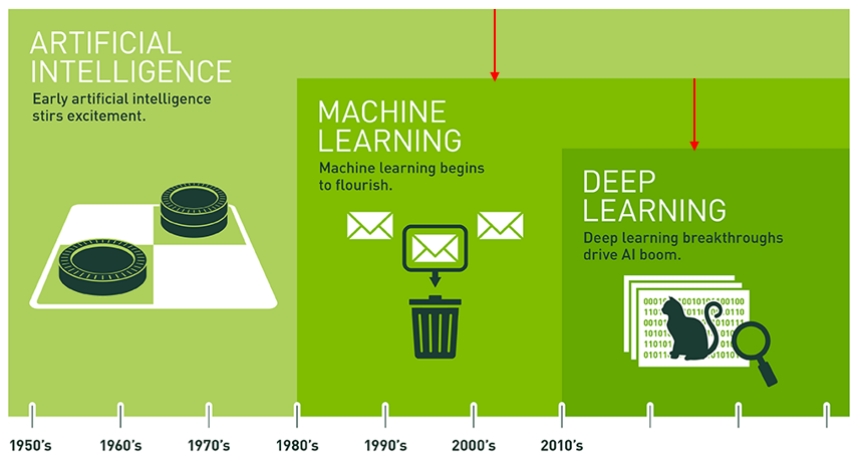 ARTIFICIAL INTELLIGENCE
Early artificial intelligence stirs excitement.

MACHINE LEARNING
Machine learning begins to flourish.

DEEP LEARNING
Deep learning breakthroughs drive AI boom.

1950's 1960's 1970's 1980's 1990's 2000's 2010's